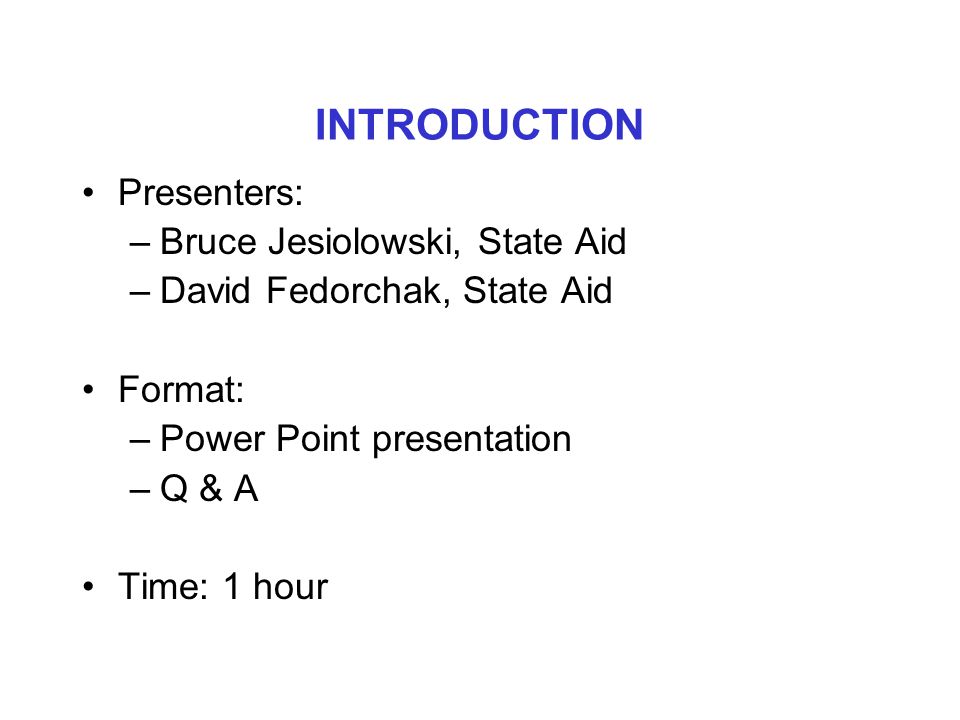 INTRODUCTION

• Presenters:
– Bruce Jesiolowski, State Aid
– David Fedorchak, State Aid

• Format:
– Power Point presentation
– Q & A

• Time: 1 hour